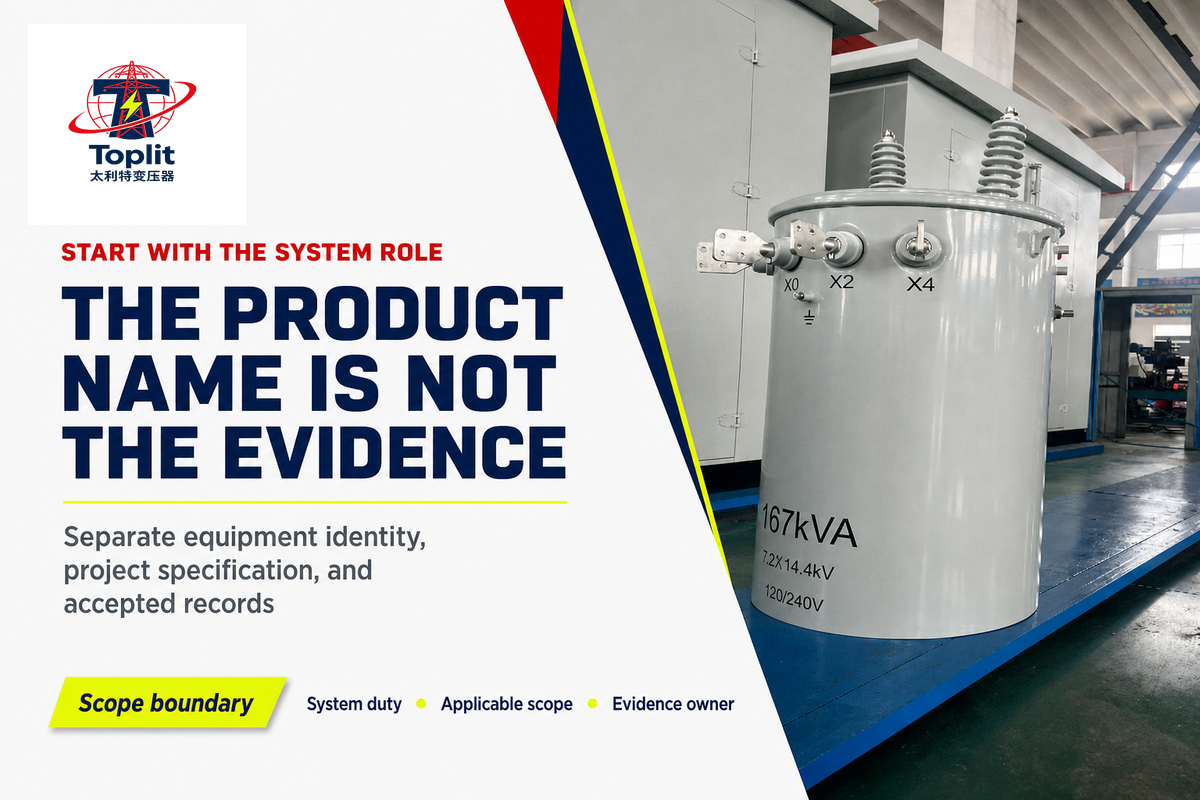 Toplit
太利特变压器

START WITH THE SYSTEM ROLE

THE PRODUCT NAME IS NOT THE EVIDENCE

Separate equipment identity, project specification, and accepted records

Scope boundary

System duty • Applicable scope • Evidence owner

X0 X2 X4

167kVA
7.2X14.4kV
120/240V